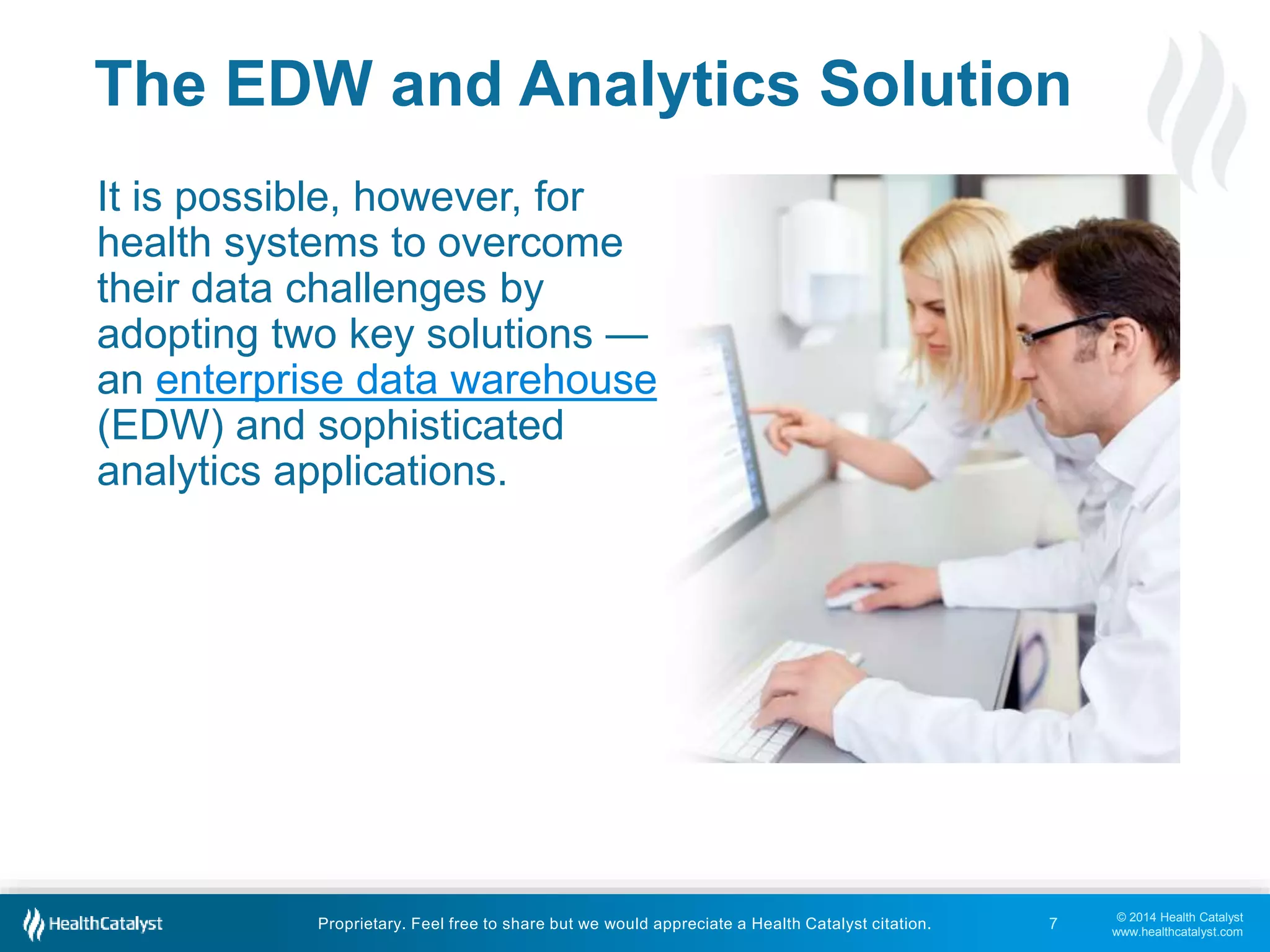 The EDW and Analytics Solution

It is possible, however, for health systems to overcome their data challenges by adopting two key solutions — an enterprise data warehouse (EDW) and sophisticated analytics applications.

HealthCatalyst

Proprietary. Feel free to share but we would appreciate a Health Catalyst citation.

7

© 2014 Health Catalyst
www.healthcatalyst.com